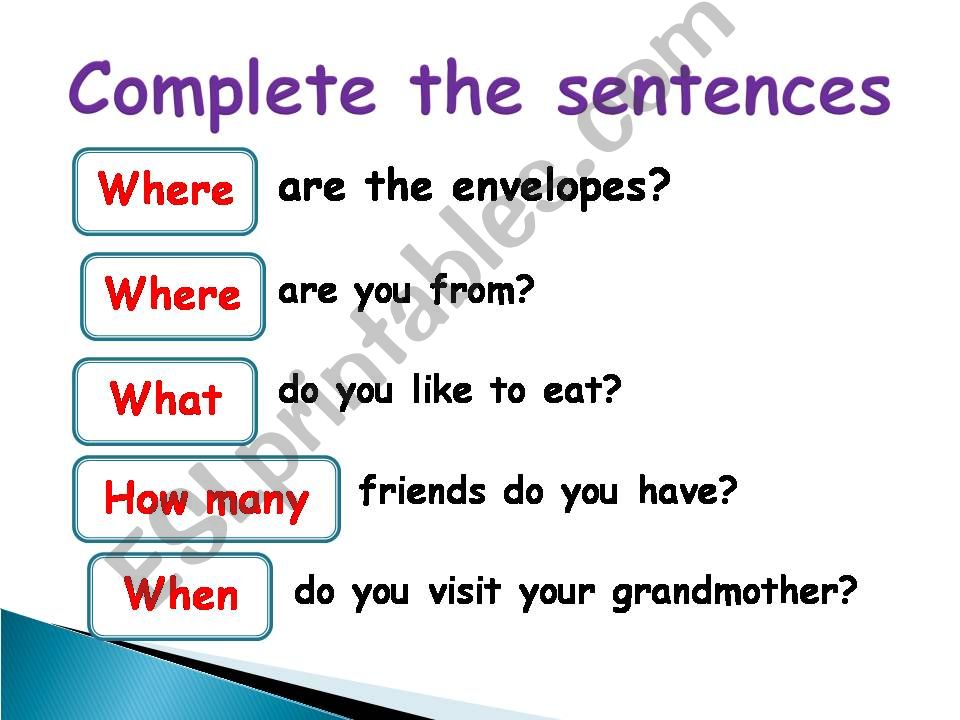 Complete the sentences

Where are the envelopes?

Where are you from?

What do you like to eat?

How many friends do you have?

When do you visit your grandmother?

ESLprintables.com